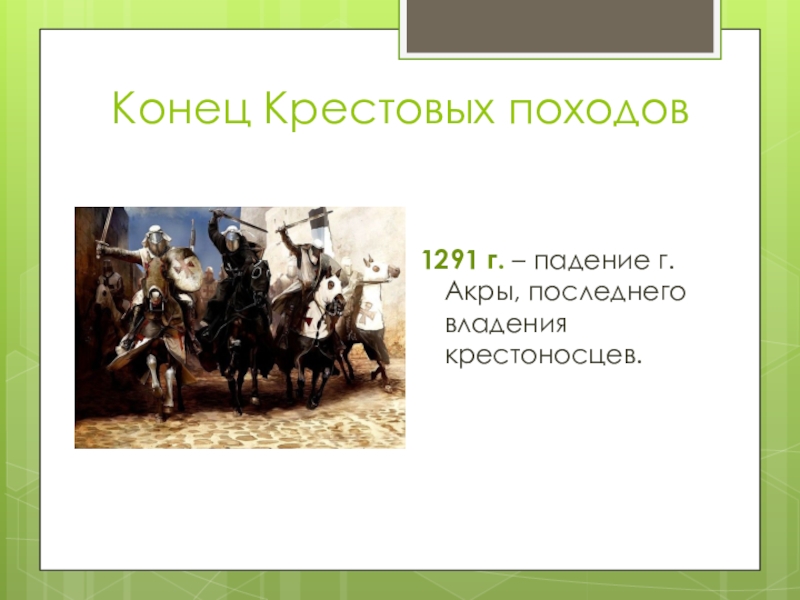 Конец Крестовых походов

1291 г. – падение г. Акры, последнего владения крестоносцев.